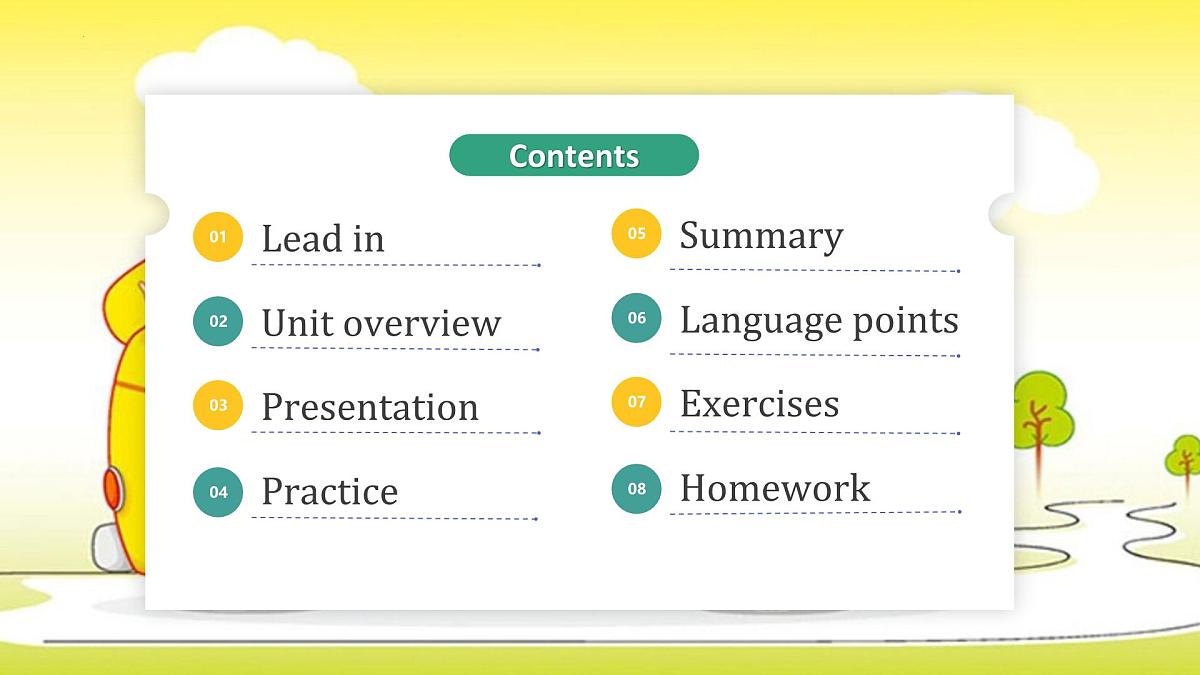 Contents

01 Lead in

02 Unit overview

03 Presentation

04 Practice

05 Summary

06 Language points

07 Exercises

08 Homework